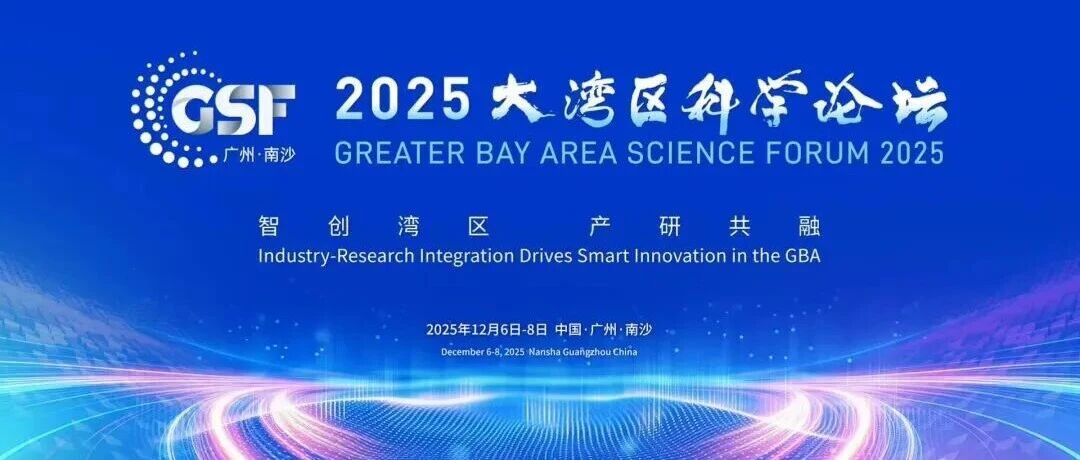 GSF 广州·南沙

2025 大湾区科学论坛
GREATER BAY AREA SCIENCE FORUM 2025

智创湾区 产研共融
Industry-Research Integration Drives Smart Innovation in the GBA

2025年12月6日-8日 中国·广州·南沙
December 6-8, 2025 Nansha Guangzhou China